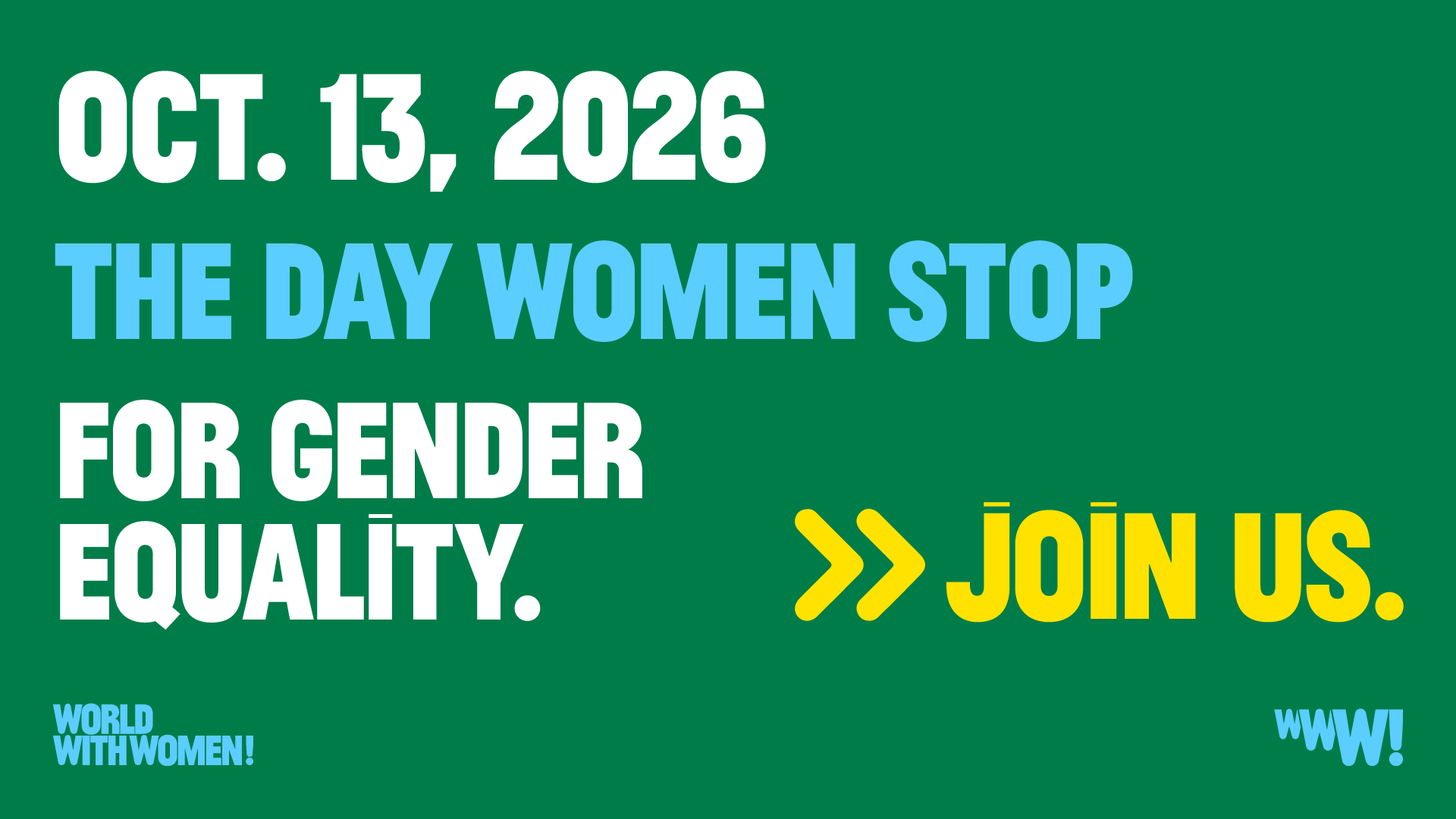 OCT. 13, 2026

THE DAY WOMEN STOP

FOR GENDER EQUALITY.

>> JOIN US.

WORLD
WITH WOMEN!

WWW!